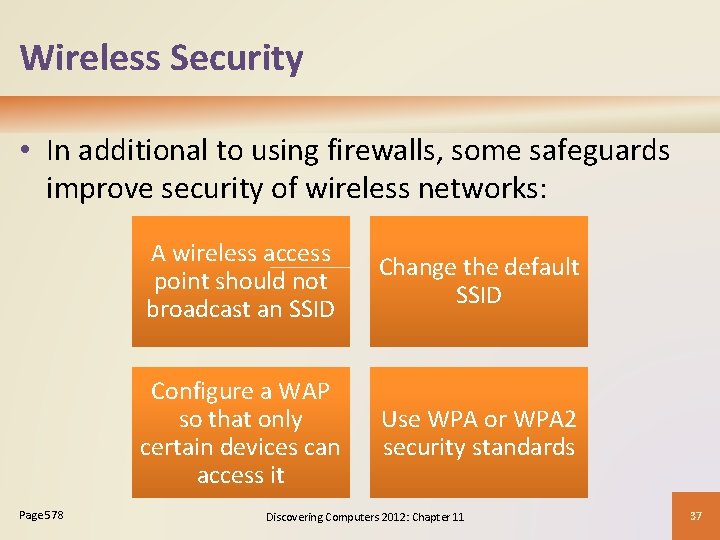 Wireless Security

• In additional to using firewalls, some safeguards improve security of wireless networks:

A wireless access point should not broadcast an SSID

Change the default SSID

Configure a WAP so that only certain devices can access it

Use WPA or WPA2 security standards

Page 578

Discovering Computers 2012: Chapter 11

37